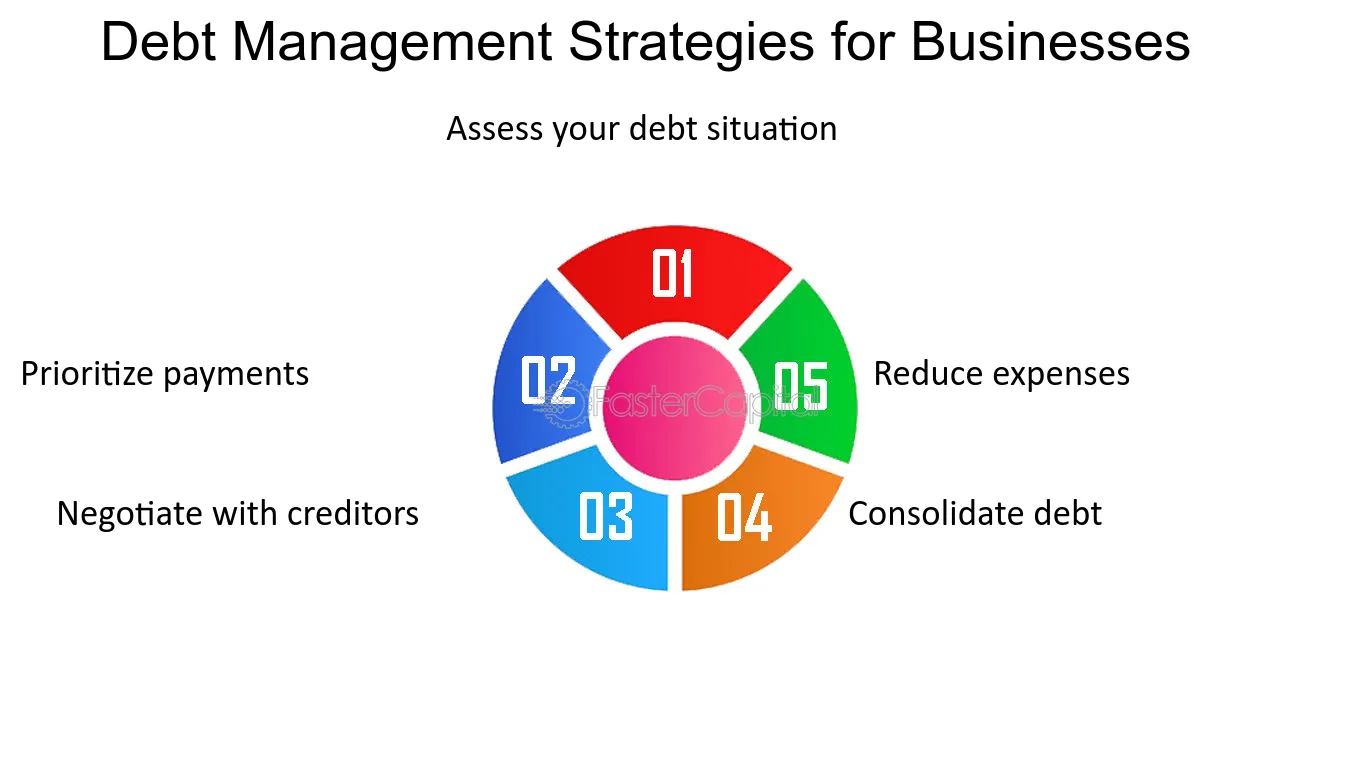 Debt Management Strategies for Businesses

Assess your debt situation

01

Prioritize payments

02

FasterCapital

05

Reduce expenses

Negotiate with creditors

03

04

Consolidate debt